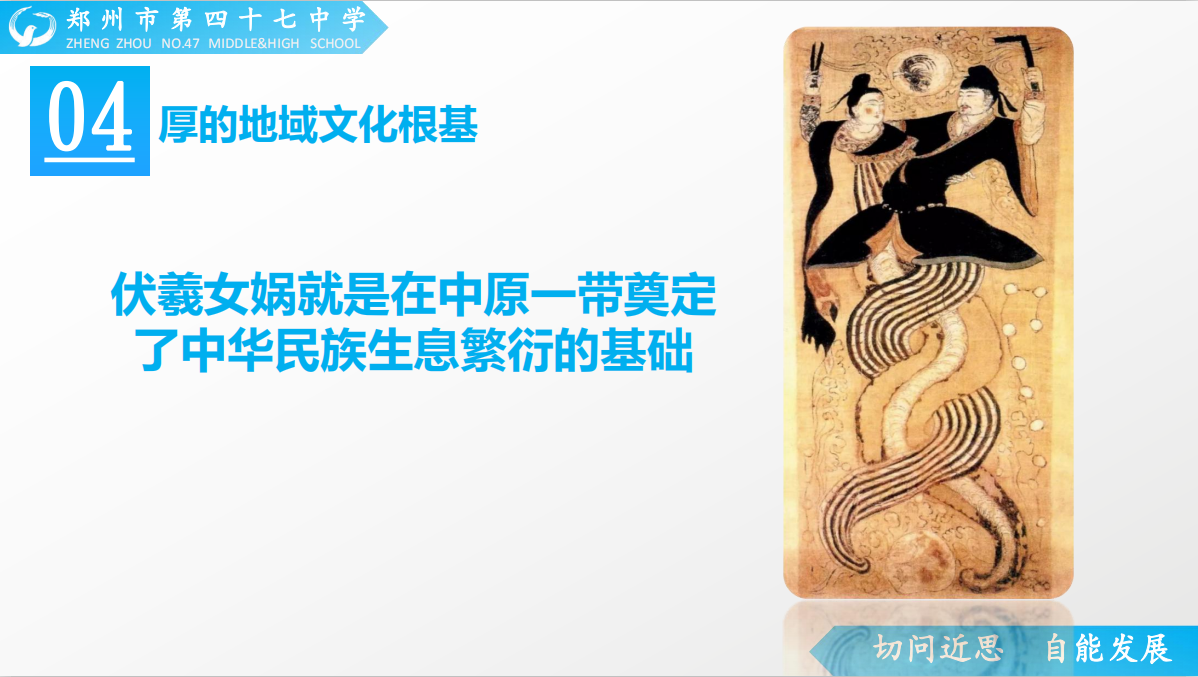 郑州市第四十七中学
ZHENG ZHOU NO.47 MIDDLE&HIGH SCHOOL

04 厚的地域文化根基

伏羲女娲就是在中原一带奠定了中华民族生息繁衍的基础

切问近思 自能发展